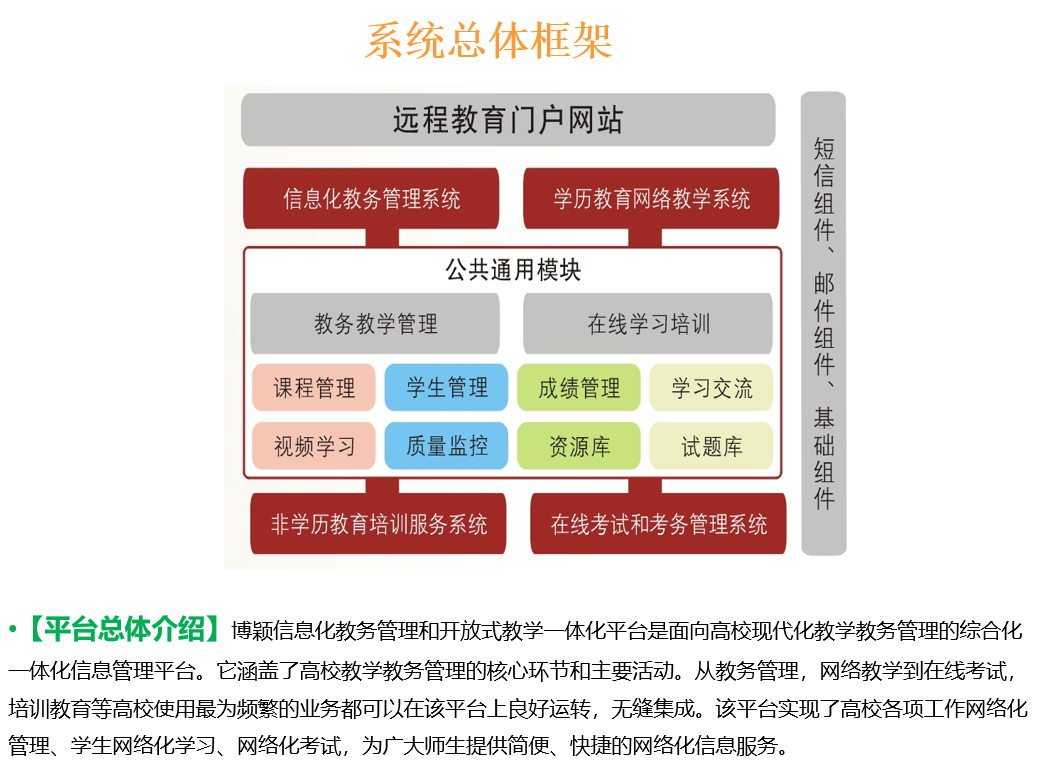 系统总体框架

远程教育门户网站

信息化教务管理系统

学历教育网络教学系统

公共通用模块

教务教学管理

在线学习培训

课程管理

学生管理

成绩管理

学习交流

视频学习

质量监控

资源库

试题库

非学历教育培训服务系统

在线考试和考务管理系统

短信组件、邮件组件、基础组件

•【平台总体介绍】博颖信息化教务管理和开放式教学一体化平台是面向高校现代化教学教务管理的综合化一体化信息管理平台。它涵盖了高校教学教务管理的核心环节和主要活动。从教务管理，网络教学到在线考试，培训教育等高校使用最为频繁的业务都可以在该平台上良好运转，无缝集成。该平台实现了高校各项工作网络化管理、学生网络化学习、网络化考试，为广大师生提供简便、快捷的网络化信息服务。